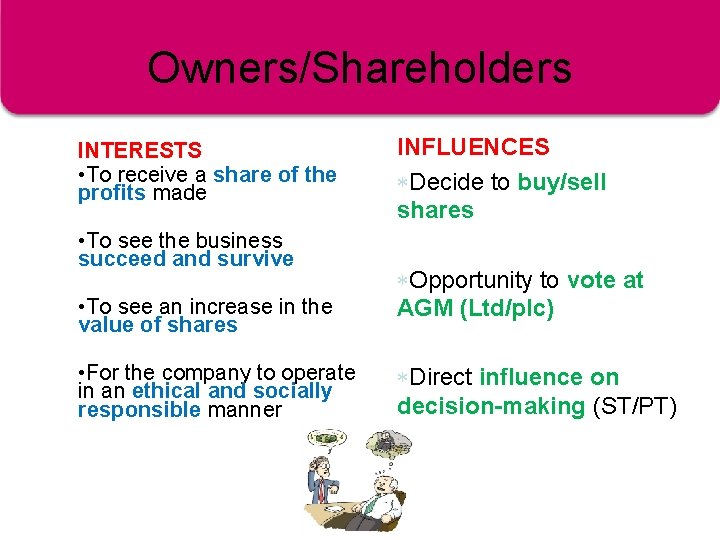 Owners/Shareholders

INTERESTS
•To receive a share of the profits made

•To see the business succeed and survive

•To see an increase in the value of shares

•For the company to operate in an ethical and socially responsible manner

INFLUENCES
*Decide to buy/sell shares

*Opportunity to vote at AGM (Ltd/plc)

*Direct influence on decision-making (ST/PT)